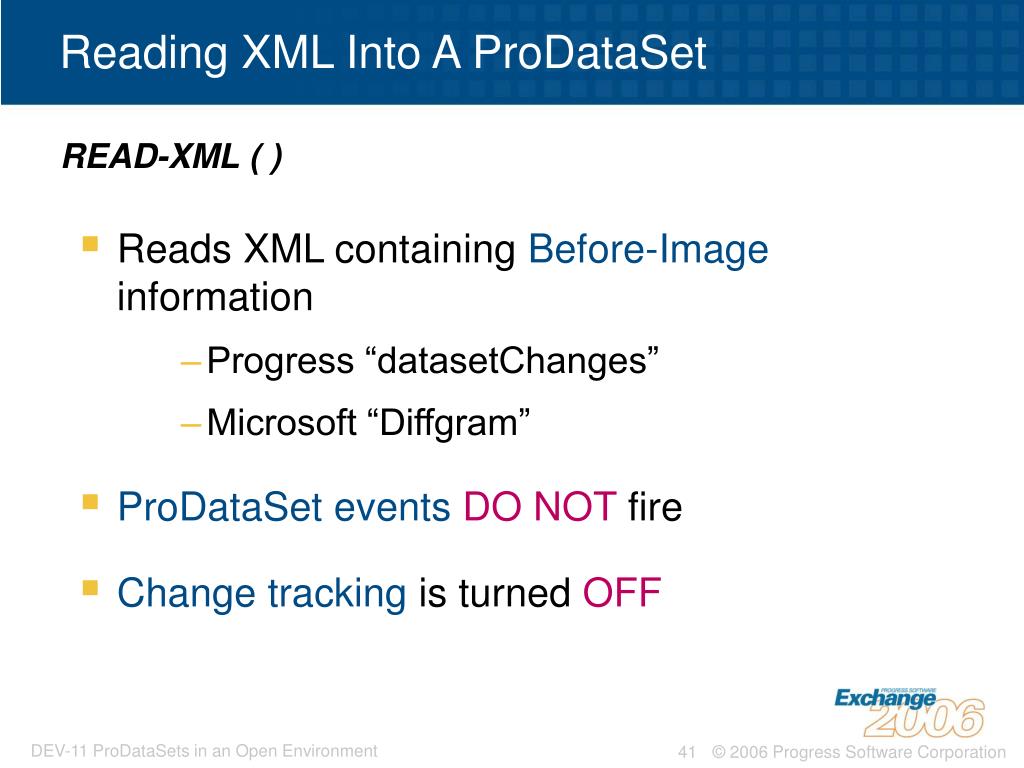 Reading XML Into A ProDataSet

READ-XML ( )

Reads XML containing Before-Image information

– Progress “datasetChanges”

– Microsoft “Diffgram”

ProDataSet events DO NOT fire

Change tracking is turned OFF

PROGRESS SOFTWARE Exchange 2006

DEV-11 ProDataSets in an Open Environment

41 © 2006 Progress Software Corporation